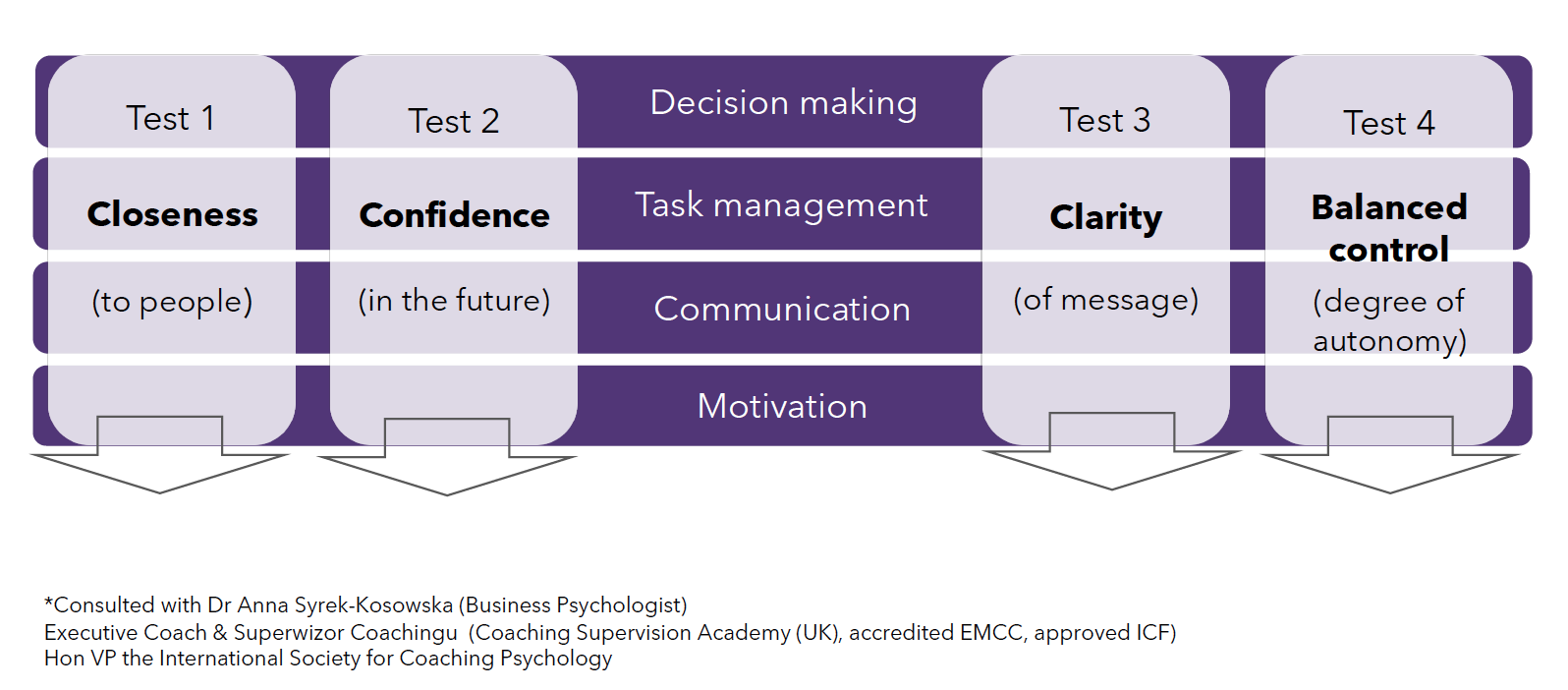 Test 1

Closeness

(to people)

Test 2

Confidence

(in the future)

Decision making

Task management

Communication

Motivation

Test 3

Clarity

(of message)

Test 4

Balanced control

(degree of autonomy)

*Consulted with Dr Anna Syrek-Kosowska (Business Psychologist)
Executive Coach & Superwizor Coachingu (Coaching Supervision Academy (UK), accredited EMCC, approved ICF)
Hon VP the International Society for Coaching Psychology